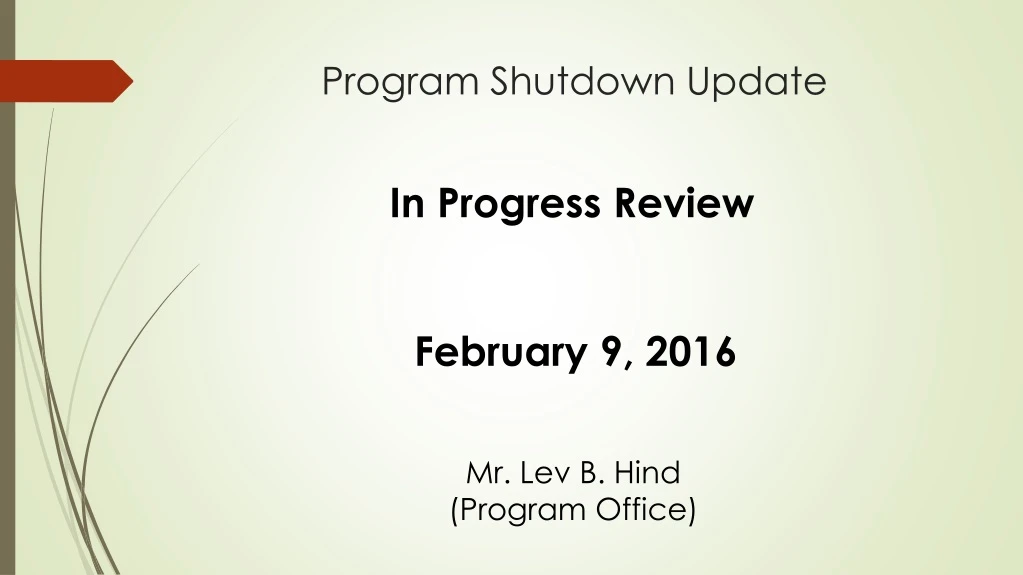 Program Shutdown Update

In Progress Review

February 9, 2016

Mr. Lev B. Hind
(Program Office)